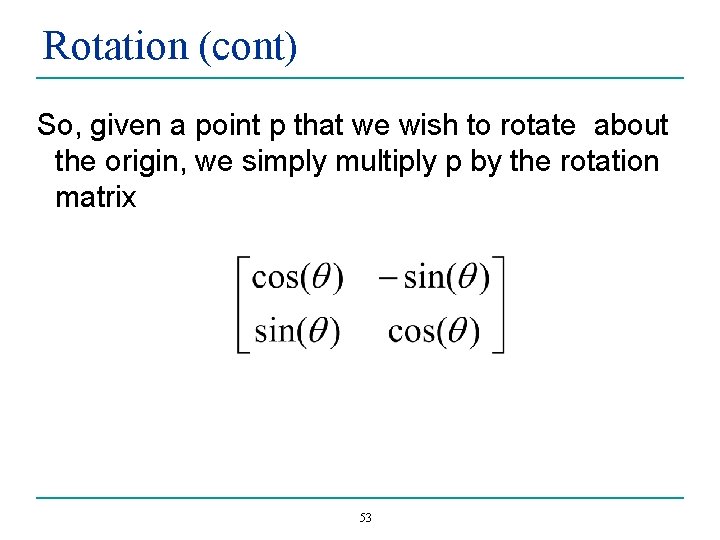 Rotation (cont)

So, given a point p that we wish to rotate about the origin, we simply multiply p by the rotation matrix

$\begin{bmatrix} \cos(\theta) & -\sin(\theta) \\ \sin(\theta) & \cos(\theta) \end{bmatrix}$

53